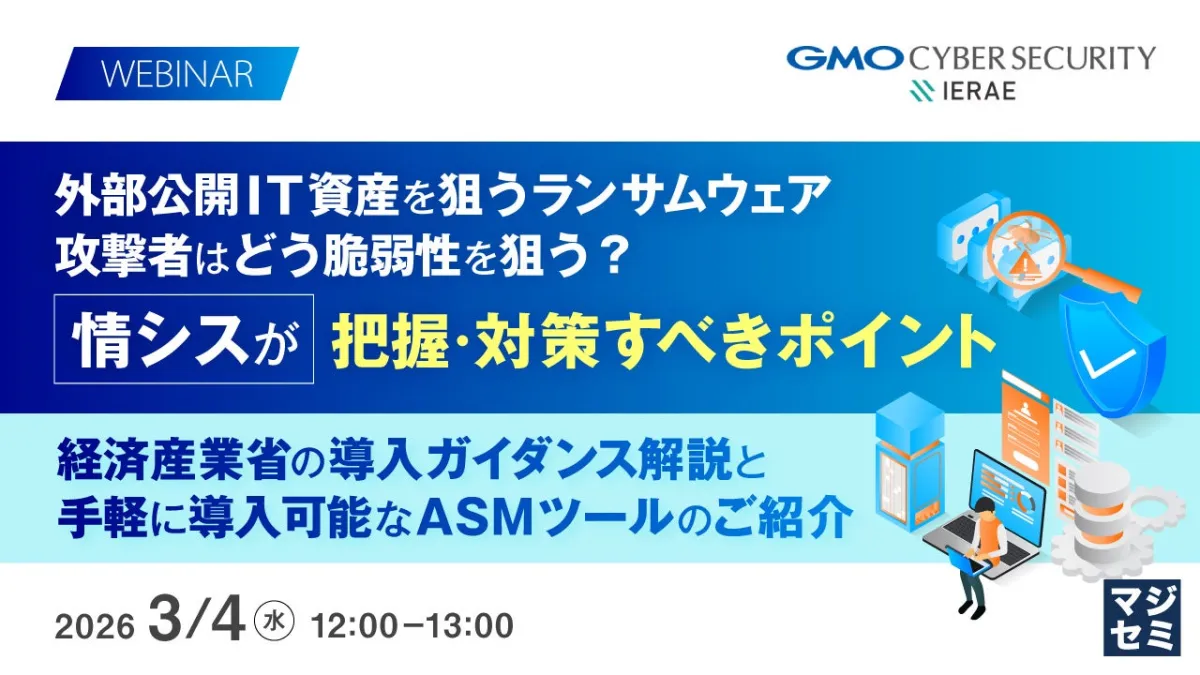 WEBINAR

GMO CYBER SECURITY
IERAE

外部公開IT資産を狙うランサムウェア
攻撃者はどう脆弱性を狙う？

情シスが 把握・対策すべきポイント

経済産業省の導入ガイダンス解説と
手軽に導入可能なASMツールのご紹介

2026 3/4 水 12:00−13:00

マジセミ